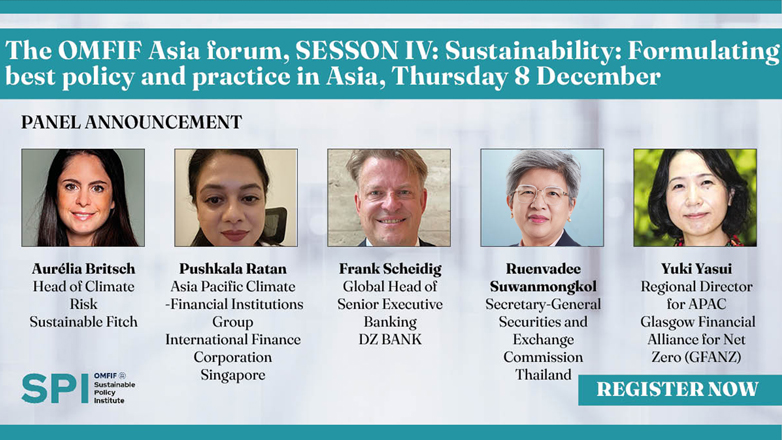 The OMFIF Asia forum, SESSON IV: Sustainability: Formulating best policy and practice in Asia, Thursday 8 December

PANEL ANNOUNCEMENT

Aurélia Britsch
Head of Climate Risk
Sustainable Fitch

Pushkala Ratan
Asia Pacific Climate -Financial Institutions Group
International Finance Corporation
Singapore

Frank Scheidig
Global Head of Senior Executive Banking
DZ BANK

Ruenvadee Suwanmongkol
Secretary-General
Securities and Exchange Commission
Thailand

Yuki Yasui
Regional Director for APAC
Glasgow Financial Alliance for Net Zero (GFANZ)

SPI OMFIF Sustainable Policy Institute

REGISTER NOW